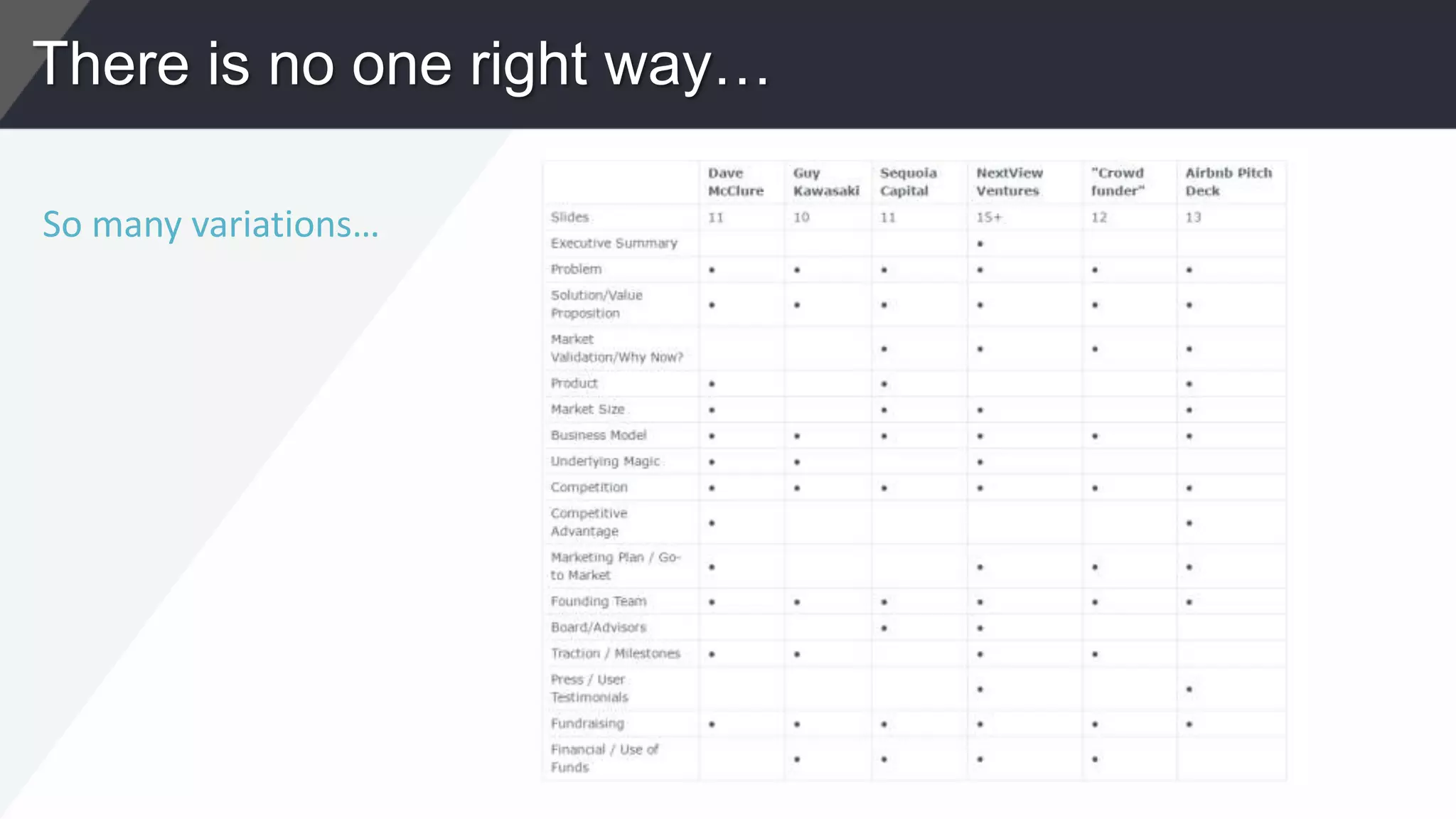 There is no one right way…

So many variations…

| | Dave McClure | Guy Kawasaki | Sequoia Capital | NextView Ventures | "Crowd funder" | Airbnb Pitch Deck |
|---|---|---|---|---|---|---|
| Slides | 11 | 10 | 11 | 15+ | 12 | 13 |
| Executive Summary | | | | • | | |
| Problem | • | • | • | • | • | • |
| Solution/Value Proposition | • | • | • | • | • | • |
| Market Validation/Why Now? | | | • | • | • | • |
| Product | • | | • | | | • |
| Market Size | • | | • | • | | • |
| Business Model | • | • | • | • | • | • |
| Underlying Magic | • | • | | • | | |
| Competition | • | • | • | • | • | • |
| Competitive Advantage | • | | | | | • |
| Marketing Plan / Go-to Market | • | | | • | • | • |
| Founding Team | • | • | • | • | • | • |
| Board/Advisors | | | • | • | | |
| Traction / Milestones | • | • | | • | • | |
| Press / User Testimonials | | | | • | | • |
| Fundraising | • | • | • | • | • | • |
| Financial / Use of Funds | | • | • | • | • | |